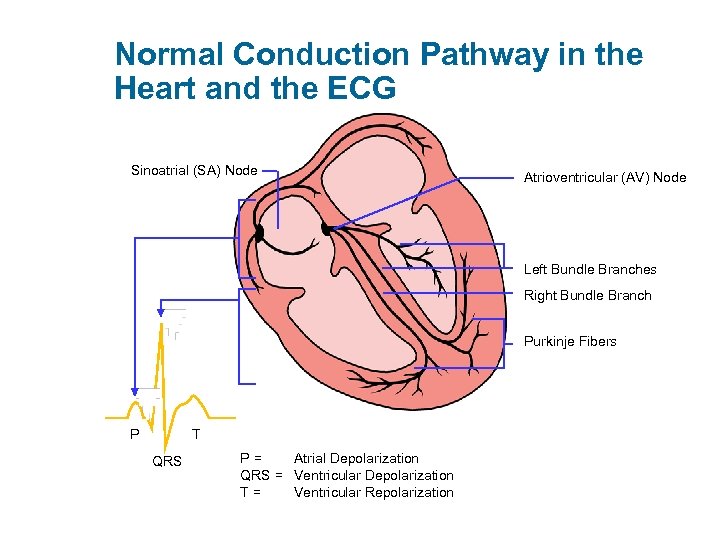 Normal Conduction Pathway in the Heart and the ECG

Sinoatrial (SA) Node

Atrioventricular (AV) Node

Left Bundle Branches

Right Bundle Branch

Purkinje Fibers

P

T

QRS

P = Atrial Depolarization
QRS = Ventricular Depolarization
T = Ventricular Repolarization